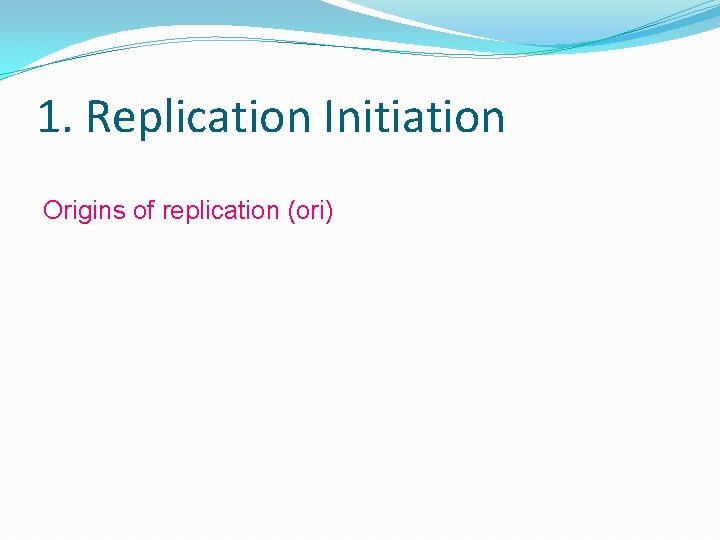 1. Replication Initiation

Origins of replication (ori)